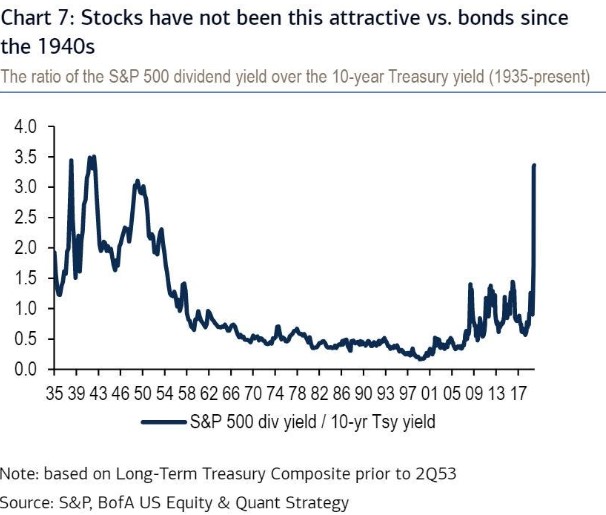 Chart 7: Stocks have not been this attractive vs. bonds since the 1940s

The ratio of the S&P 500 dividend yield over the 10-year Treasury yield (1935-present)

4.0
3.5
3.0
2.5
2.0
1.5
1.0
0.5
0.0

35 39 43 46 50 54 58 62 66 70 74 78 82 86 90 93 97 01 05 09 13 17

S&P 500 div yield / 10-yr Tsy yield

Note: based on Long-Term Treasury Composite prior to 2Q53

Source: S&P, BofA US Equity & Quant Strategy